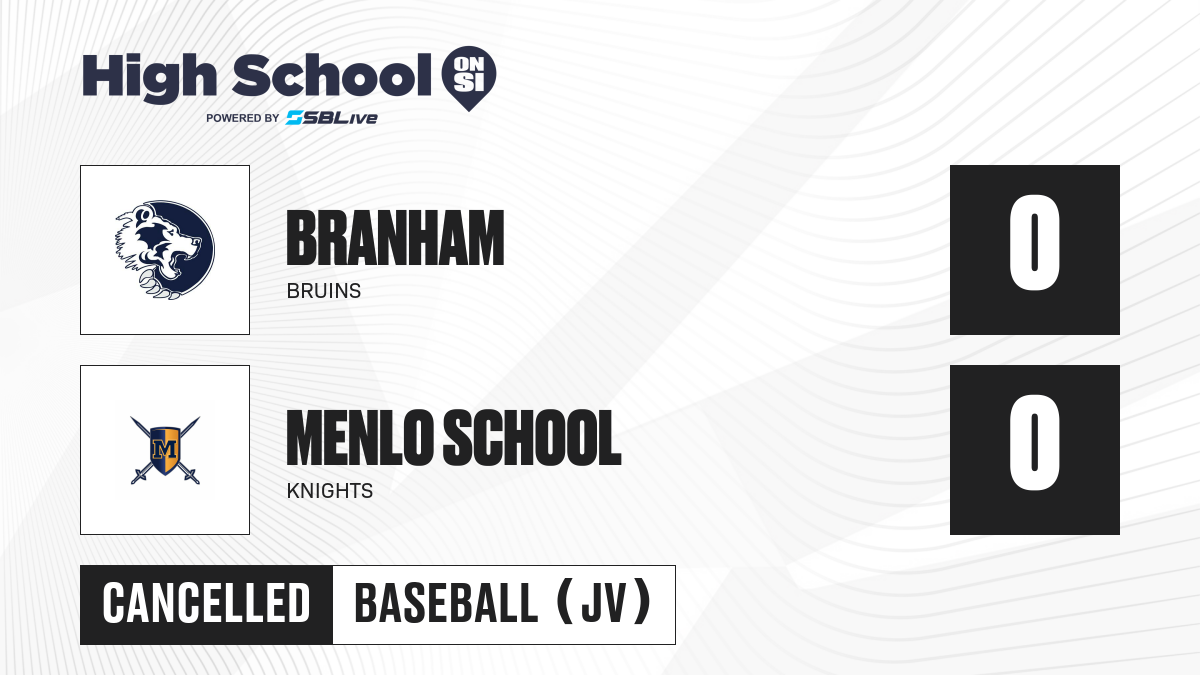 High School ON SI
POWERED BY SBLive

BRANHAM
BRUINS
0

M
MENLO SCHOOL
KNIGHTS
0

CANCELLED
BASEBALL (JV)